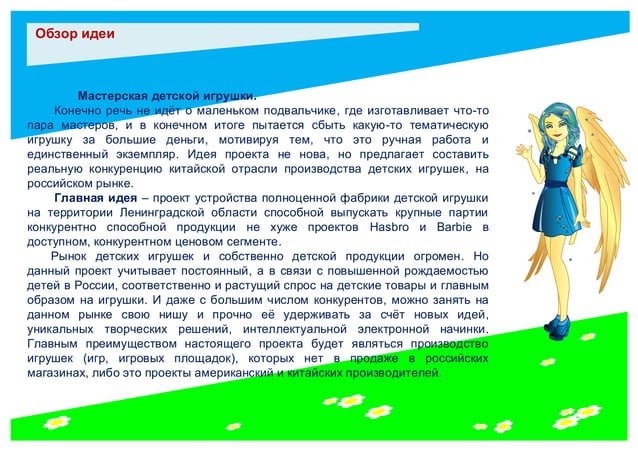 Обзор идеи

Мастерская детской игрушки.

Конечно речь не идёт о маленьком подвальчике, где изготавливает что-то пара мастеров, и в конечном итоге пытается сбыть какую-то тематическую игрушку за большие деньги, мотивируя тем, что это ручная работа и единственный экземпляр. Идея проекта не нова, но предлагает составить реальную конкуренцию китайской отрасли производства детских игрушек, на российском рынке.

Главная идея – проект устройства полноценной фабрики детской игрушки на территории Ленинградской области способной выпускать крупные партии конкурентно способной продукции не хуже проектов Hasbro и Barbie в доступном, конкурентном ценовом сегменте.

Рынок детских игрушек и собственно детской продукции огромен. Но данный проект учитывает постоянный, а в связи с повышенной рождаемостью детей в России, соответственно и растущий спрос на детские товары и главным образом на игрушки. И даже с большим числом конкурентов, можно занять на данном рынке свою нишу и прочно её удерживать за счёт новых идей, уникальных творческих решений, интеллектуальной электронной начинки. Главным преимуществом настоящего проекта будет являться производство игрушек (игр, игровых площадок), которых нет в продаже в российских магазинах, либо это проекты американский и китайских производителей.